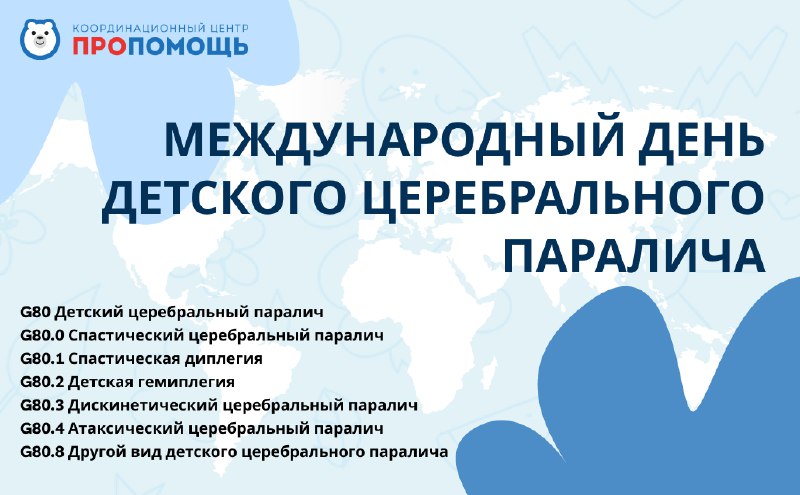 КООРДИНАЦИОННЫЙ ЦЕНТР
ПРОПОМОЩЬ

МЕЖДУНАРОДНЫЙ ДЕНЬ ДЕТСКОГО ЦЕРЕБРАЛЬНОГО ПАРАЛИЧА

G80 Детский церебральный паралич
G80.0 Спастический церебральный паралич
G80.1 Спастическая диплегия
G80.2 Детская гемиплегия
G80.3 Дискинетический церебральный паралич
G80.4 Атаксический церебральный паралич
G80.8 Другой вид детского церебрального паралича